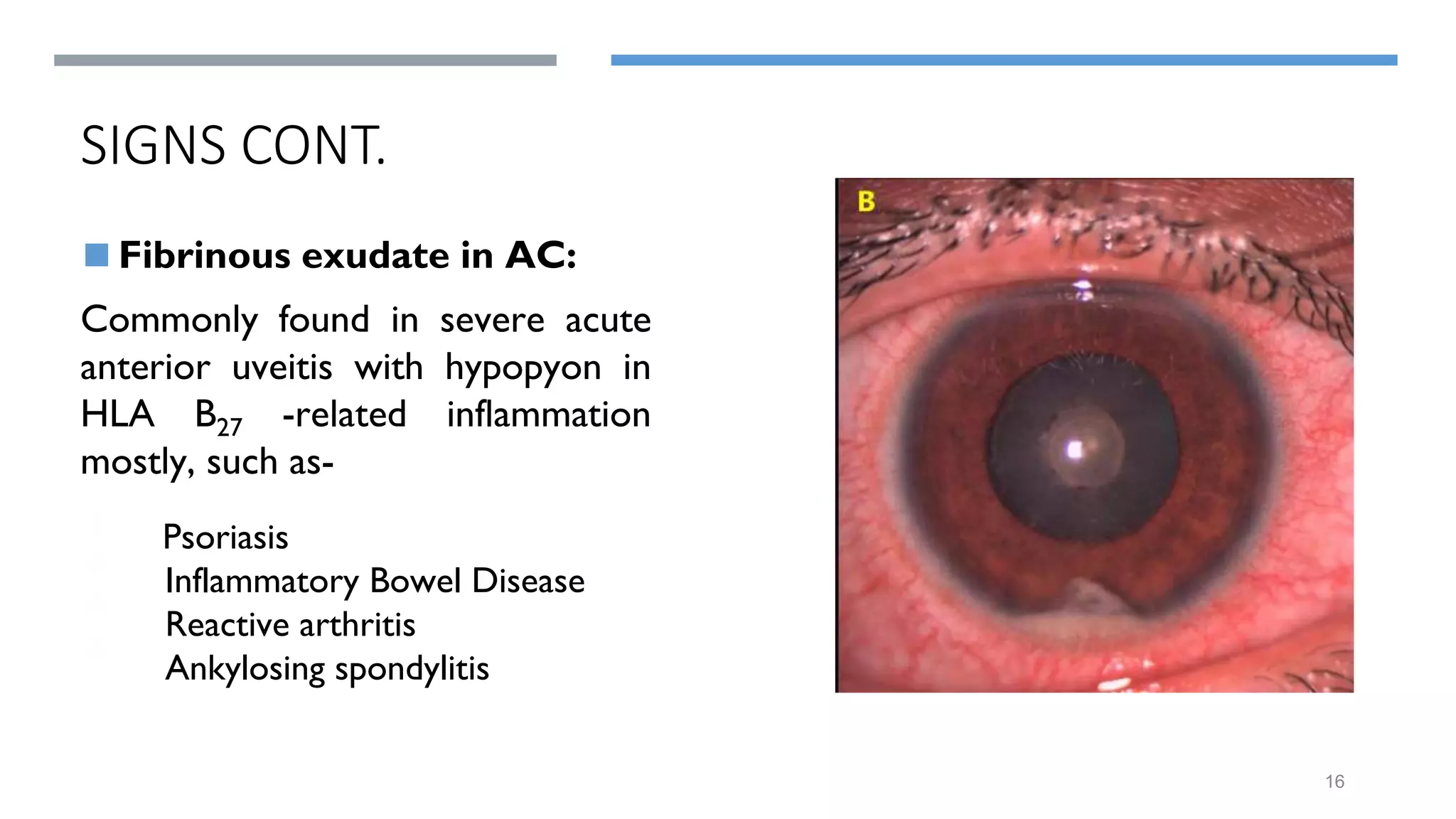 SIGNS CONT.

Fibrinous exudate in AC:

Commonly found in severe acute anterior uveitis with hypopyon in HLA $B_{27}$ -related inflammation mostly, such as-

Psoriasis
Inflammatory Bowel Disease
Reactive arthritis
Ankylosing spondylitis

B

16